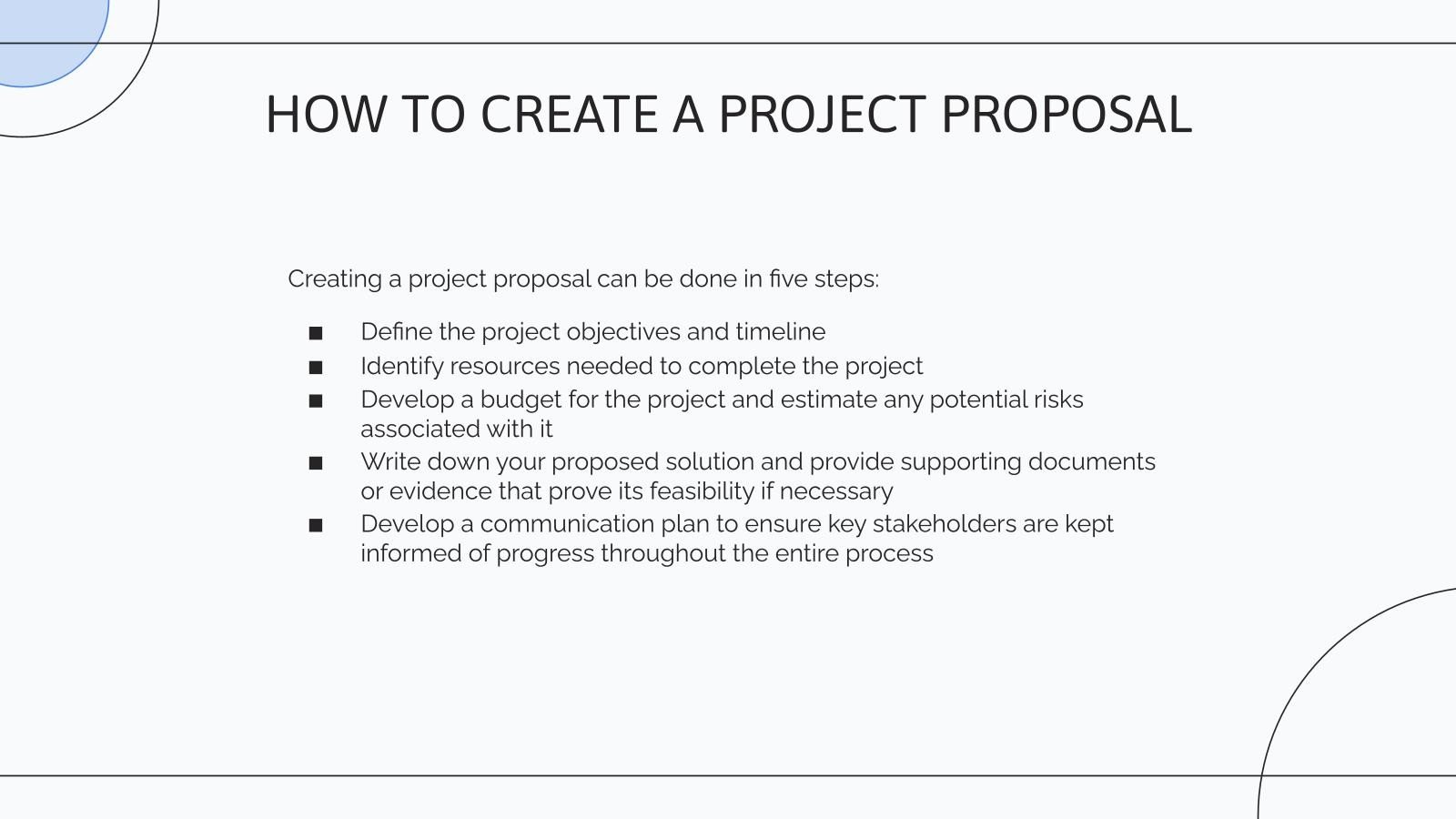 HOW TO CREATE A PROJECT PROPOSAL

Creating a project proposal can be done in five steps:

■ Define the project objectives and timeline
■ Identify resources needed to complete the project
■ Develop a budget for the project and estimate any potential risks associated with it
■ Write down your proposed solution and provide supporting documents or evidence that prove its feasibility if necessary
■ Develop a communication plan to ensure key stakeholders are kept informed of progress throughout the entire process